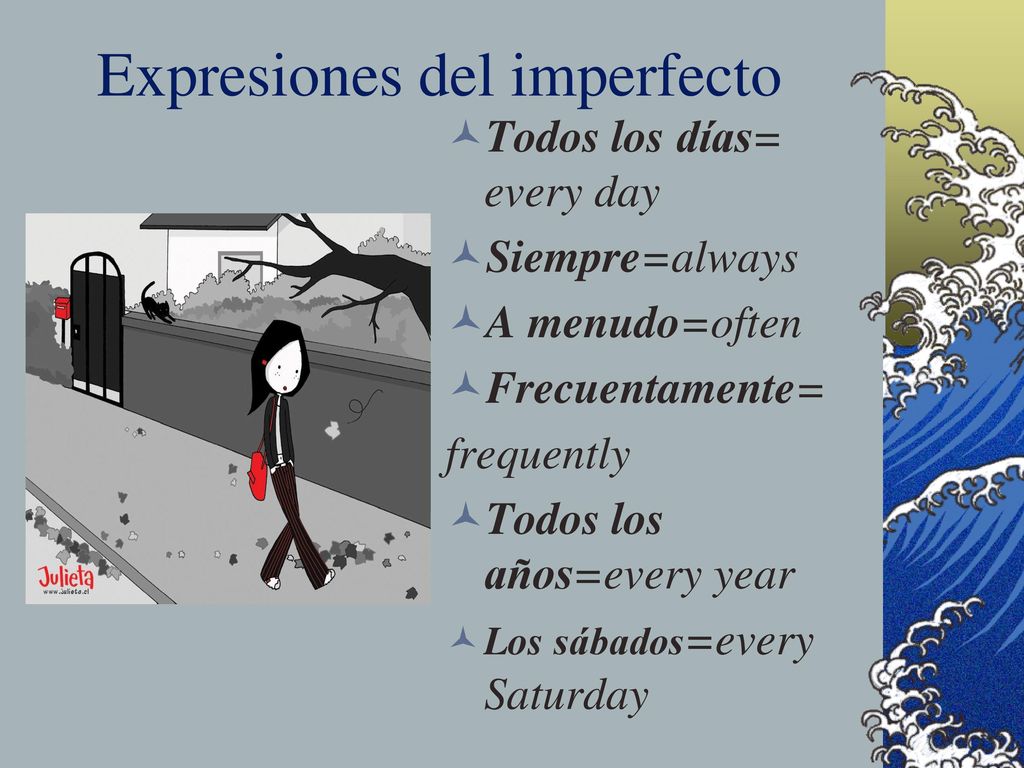 Expresiones del imperfecto

Todos los días= every day

Siempre=always

A menudo=often

Frecuentamente= frequently

Todos los años=every year

Los sábados=every Saturday

Julieta
www.julieta.cl